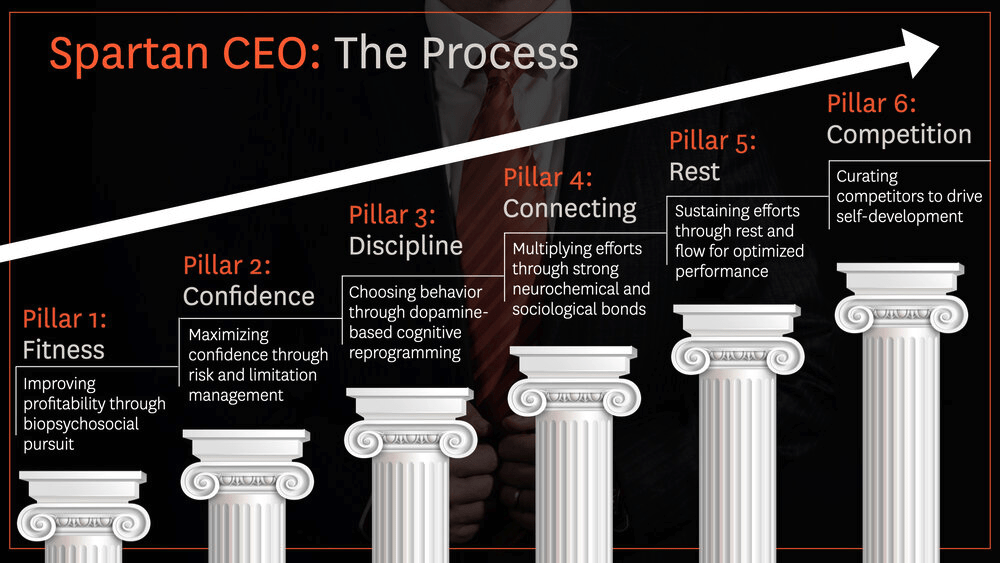 Spartan CEO: The Process

Pillar 1:
Fitness

Improving profitability through biopsychosocial pursuit

Pillar 2:
Confidence

Maximizing confidence through risk and limitation management

Pillar 3:
Discipline

Choosing behavior through dopamine-based cognitive reprogramming

Pillar 4:
Connecting

Multiplying efforts through strong neurochemical and sociological bonds

Pillar 5:
Rest

Sustaining efforts through rest and flow for optimized performance

Pillar 6:
Competition

Curating competitors to drive self-development